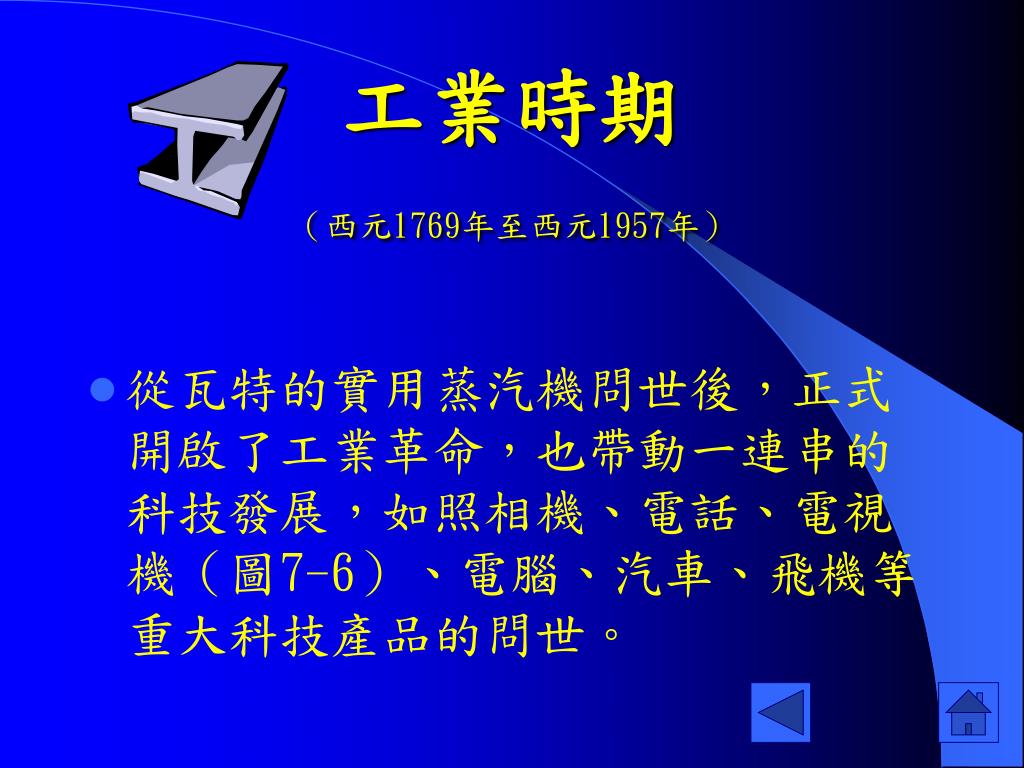 工業時期

（西元1769年至西元1957年）

從瓦特的實用蒸汽機問世後，正式開啟了工業革命，也帶動一連串的科技發展，如照相機、電話、電視機（圖7-6）、電腦、汽車、飛機等重大科技產品的問世。